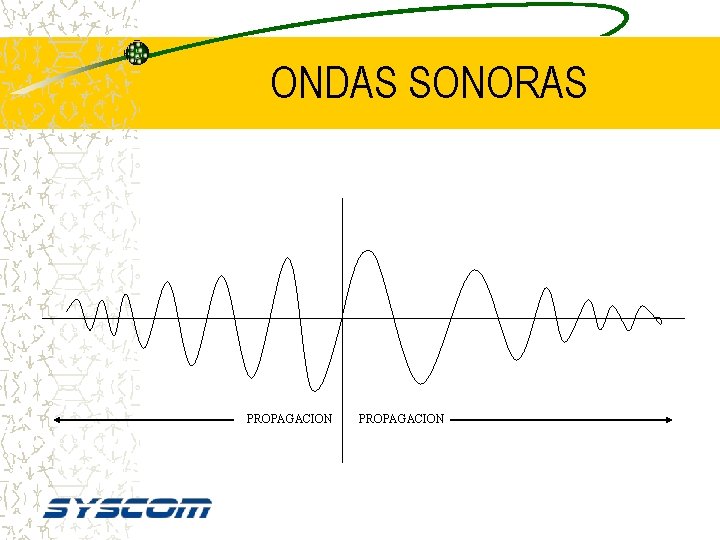 ONDAS SONORAS

PROPAGACION

PROPAGACION

SYSCOM